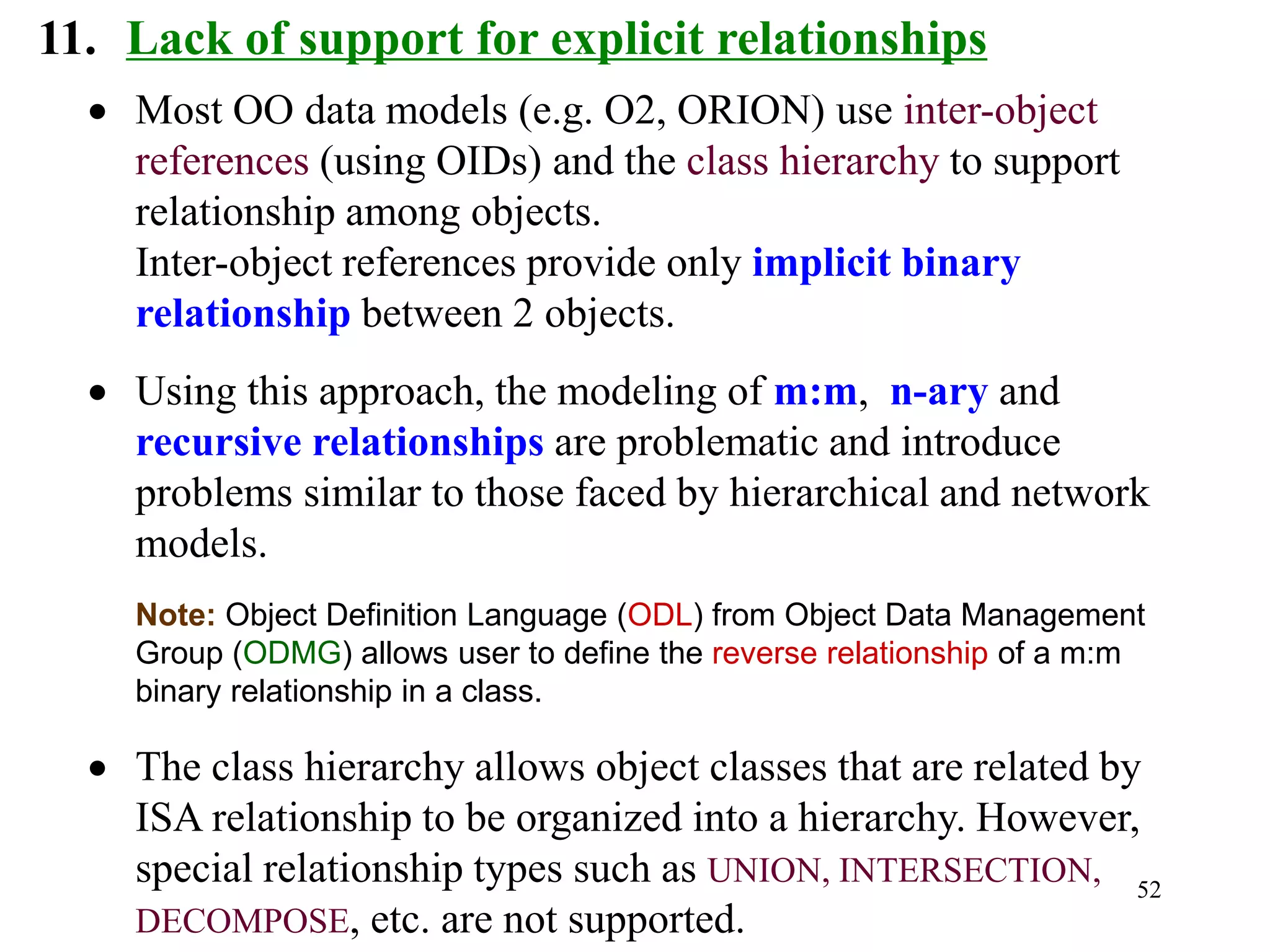 11. Lack of support for explicit relationships

• Most OO data models (e.g. O2, ORION) use inter-object references (using OIDs) and the class hierarchy to support relationship among objects.
Inter-object references provide only implicit binary relationship between 2 objects.

• Using this approach, the modeling of m:m, n-ary and recursive relationships are problematic and introduce problems similar to those faced by hierarchical and network models.

Note: Object Definition Language (ODL) from Object Data Management Group (ODMG) allows user to define the reverse relationship of a m:m binary relationship in a class.

• The class hierarchy allows object classes that are related by ISA relationship to be organized into a hierarchy. However, special relationship types such as UNION, INTERSECTION, DECOMPOSE, etc. are not supported.

52